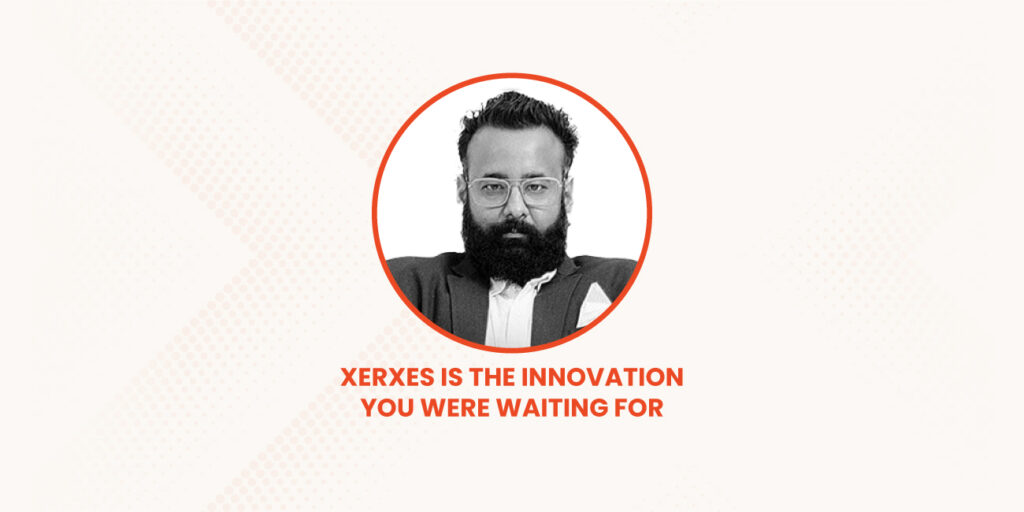 XERXES IS THE INNOVATION YOU WERE WAITING FOR